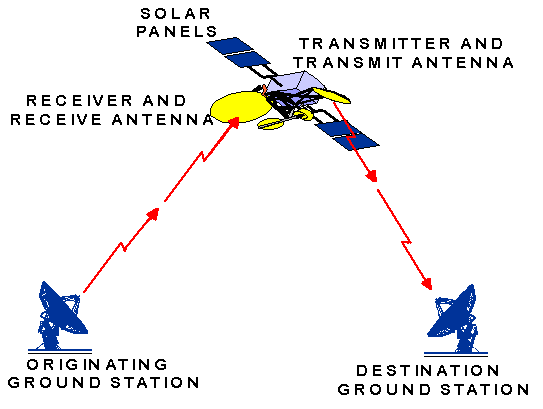 SOLAR PANELS

TRANSMITTER AND TRANSMIT ANTENNA

RECEIVER AND RECEIVE ANTENNA

ORIGINATING GROUND STATION

DESTINATION GROUND STATION